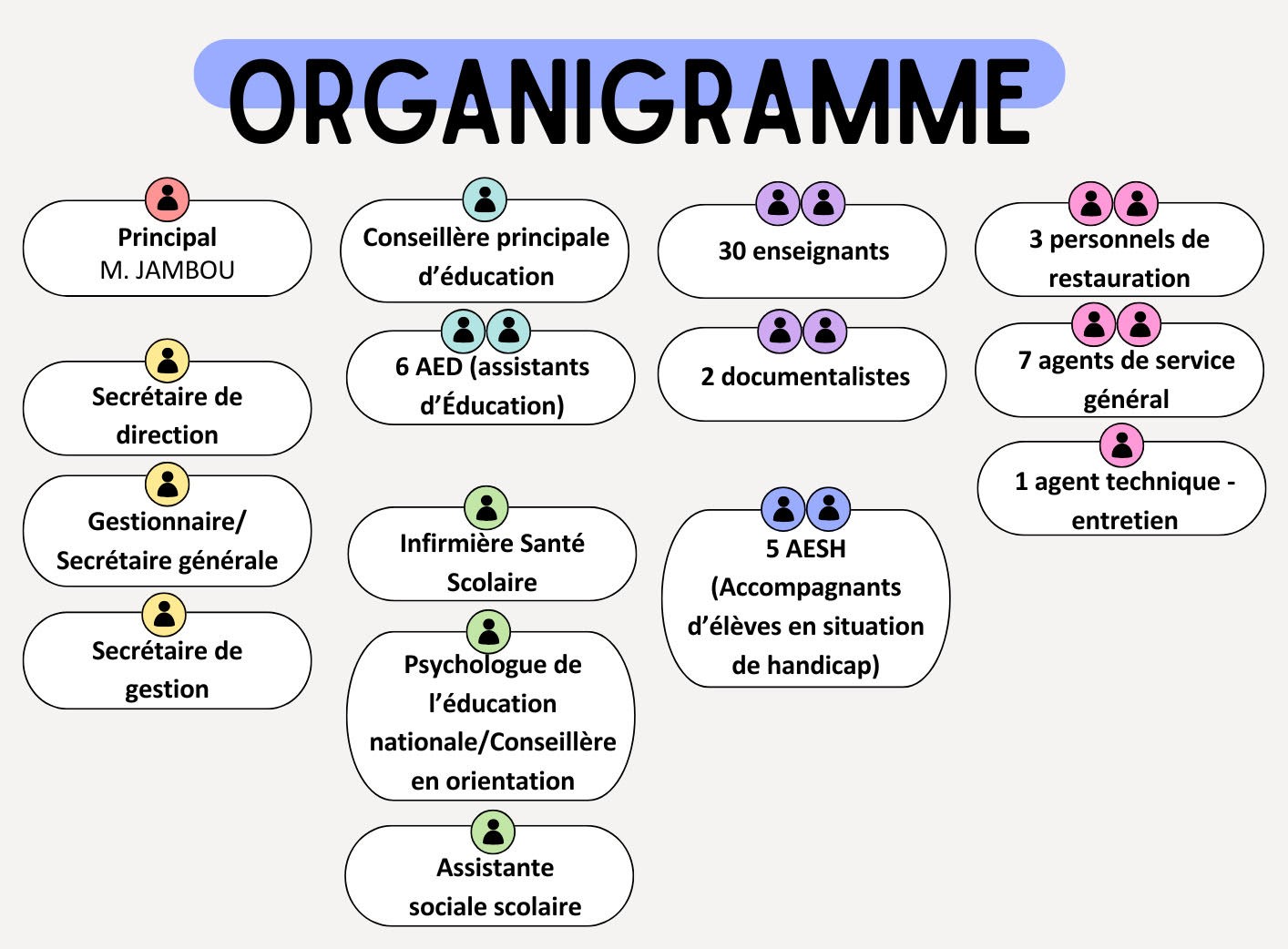 ORGANIGRAMME

Principal
M. JAMBOU

Secrétaire de direction

Gestionnaire/ Secrétaire générale

Secrétaire de gestion

Conseillère principale d'éducation

6 AED (assistants d'Éducation)

Infirmière Santé Scolaire

Psychologue de l'éducation nationale/Conseillère en orientation

Assistante sociale scolaire

30 enseignants

2 documentalistes

5 AESH (Accompagnants d'élèves en situation de handicap)

3 personnels de restauration

7 agents de service général

1 agent technique - entretien